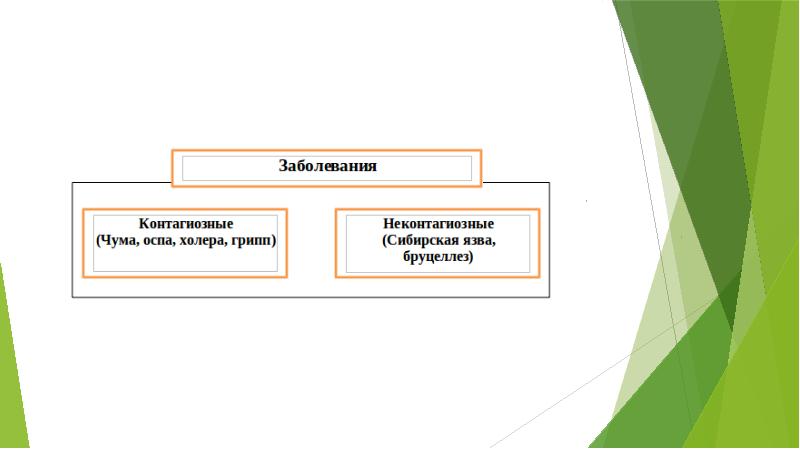 Заболевания

Контагиозные
(Чума, оспа, холера, грипп)

Неконтагиозные
(Сибирская язва,
бруцеллез)